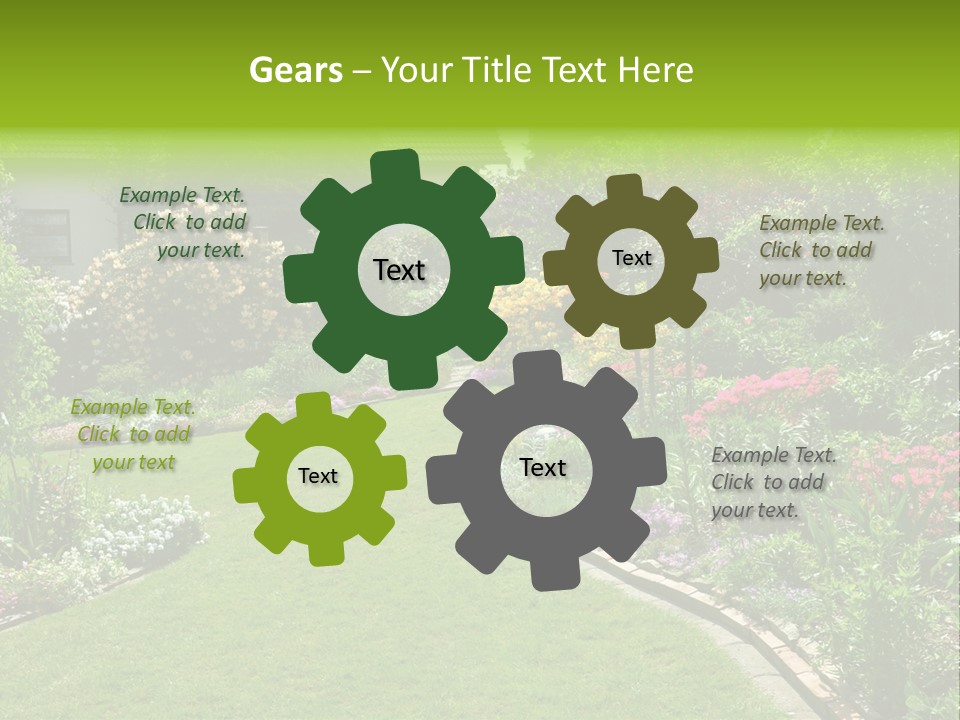 Gears – Your Title Text Here

Example Text. Click to add your text.

Text

Text

Example Text. Click to add your text.

Example Text. Click to add your text

Text

Text

Example Text. Click to add your text.